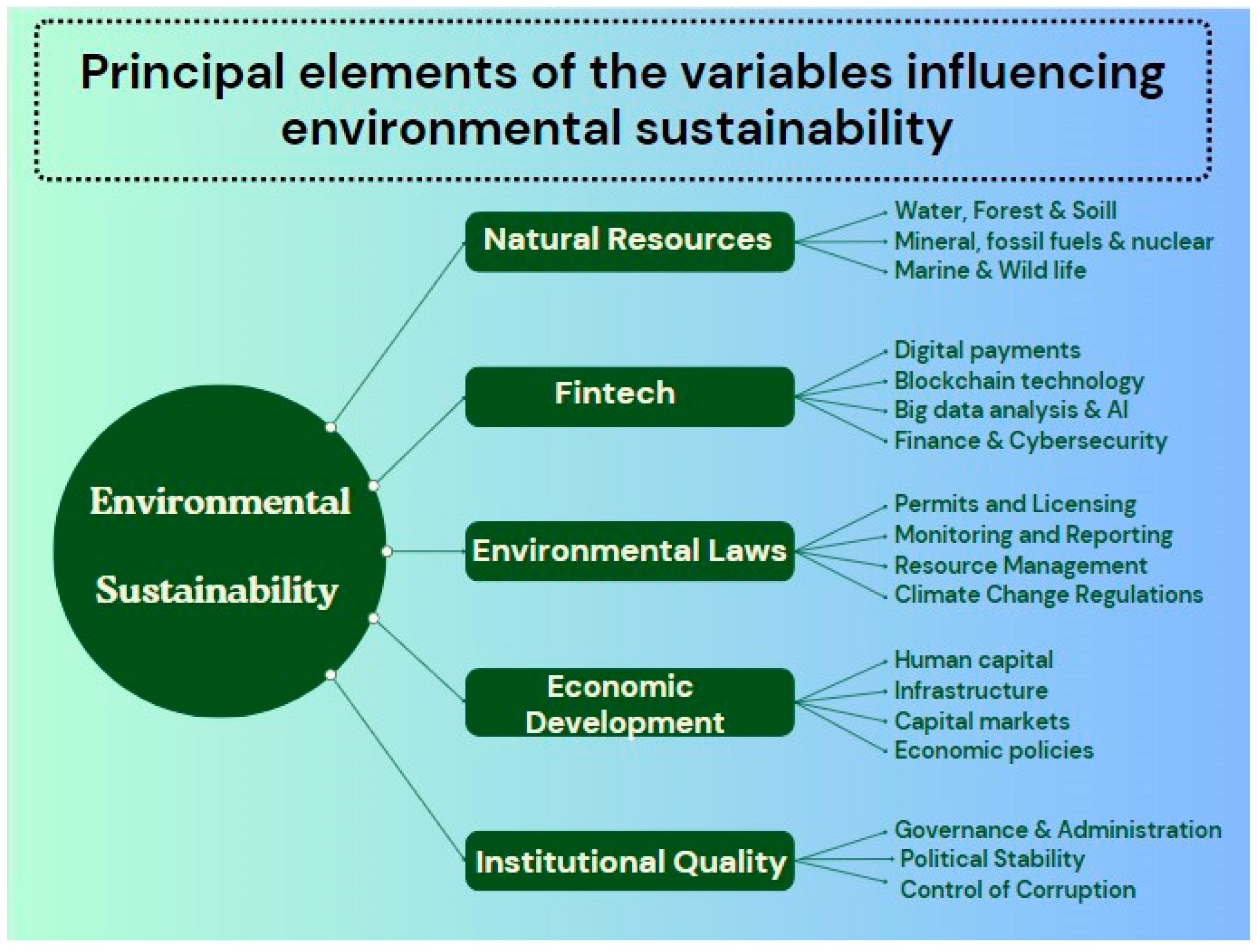 Principal elements of the variables influencing environmental sustainability

Environmental Sustainability

Natural Resources

Water, Forest & Soill
Mineral, fossil fuels & nuclear
Marine & Wild life

Fintech

Digital payments
Blockchain technology
Big data analysis & AI
Finance & Cybersecurity

Environmental Laws

Permits and Licensing
Monitoring and Reporting
Resource Management
Climate Change Regulations

Economic Development

Human capital
Infrastructure
Capital markets
Economic policies

Institutional Quality

Governance & Administration
Political Stability
Control of Corruption